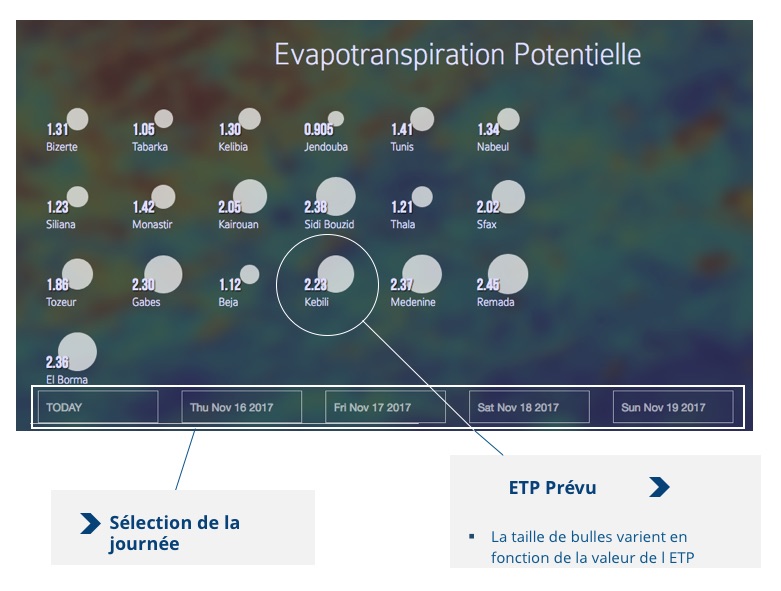 Evapotranspiration Potentielle

1.31
Bizerte

1.05
Tabarka

1.30
Kelibia

0.905
Jendouba

1.41
Tunis

1.34
Nabeul

1.23
Siliana

1.42
Monastir

2.05
Kairouan

2.38
Sidi Bouzid

1.21
Thala

2.02
Sfax

1.86
Tozeur

2.30
Gabes

1.12
Beja

2.23
Kebili

2.37
Medenine

2.45
Remada

2.36
El Borma

TODAY

Thu Nov 16 2017

Fri Nov 17 2017

Sat Nov 18 2017

Sun Nov 19 2017

Sélection de la journée

ETP Prévu

▪ La taille de bulles varient en fonction de la valeur de l ETP